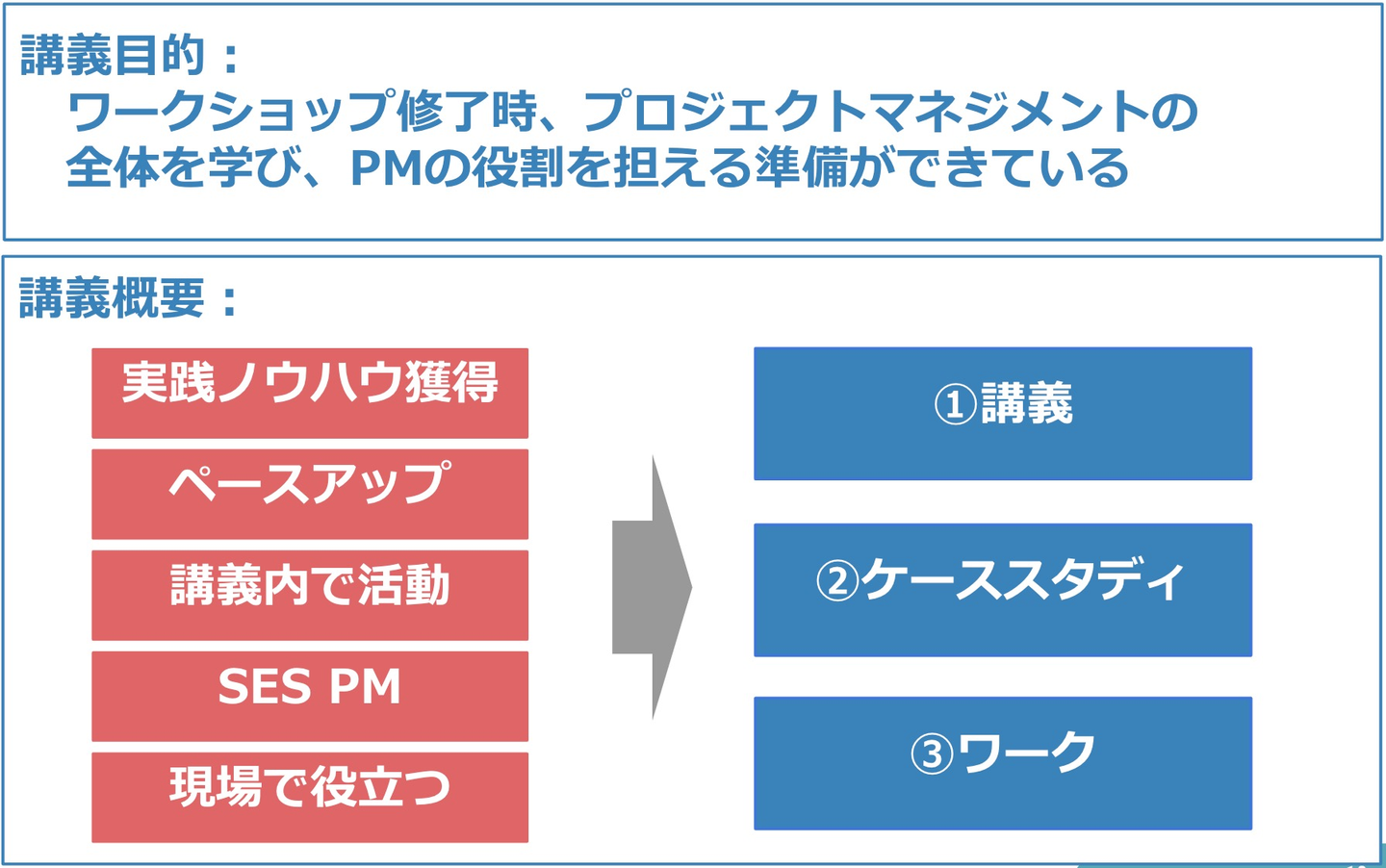 講義目的：
ワークショップ修了時、プロジェクトマネジメントの全体を学び、PMの役割を担える準備ができている

講義概要：

実践ノウハウ獲得

ペースアップ

講義内で活動

SES PM

現場で役立つ

①講義

②ケーススタディ

③ワーク